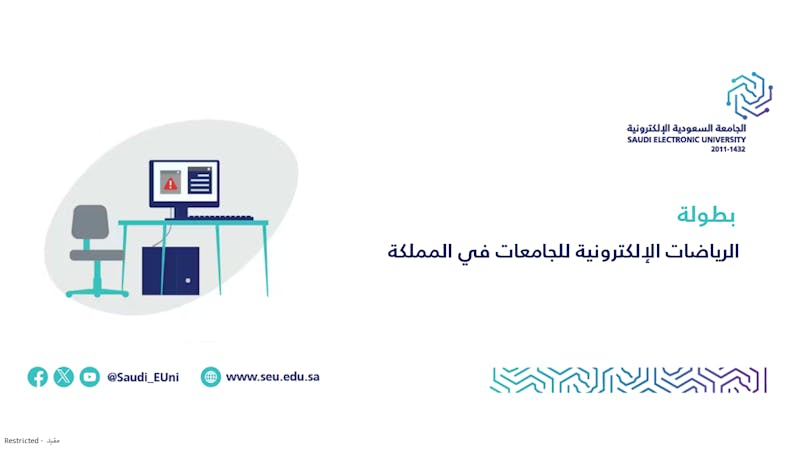 الجامعة السعودية الإلكترونية
SAUDI ELECTRONIC UNIVERSITY
2011-1432

بطولة
الرياضات الإلكترونية للجامعات في المملكة

@Saudi_EUni
www.seu.edu.sa

Restricted - مقيد